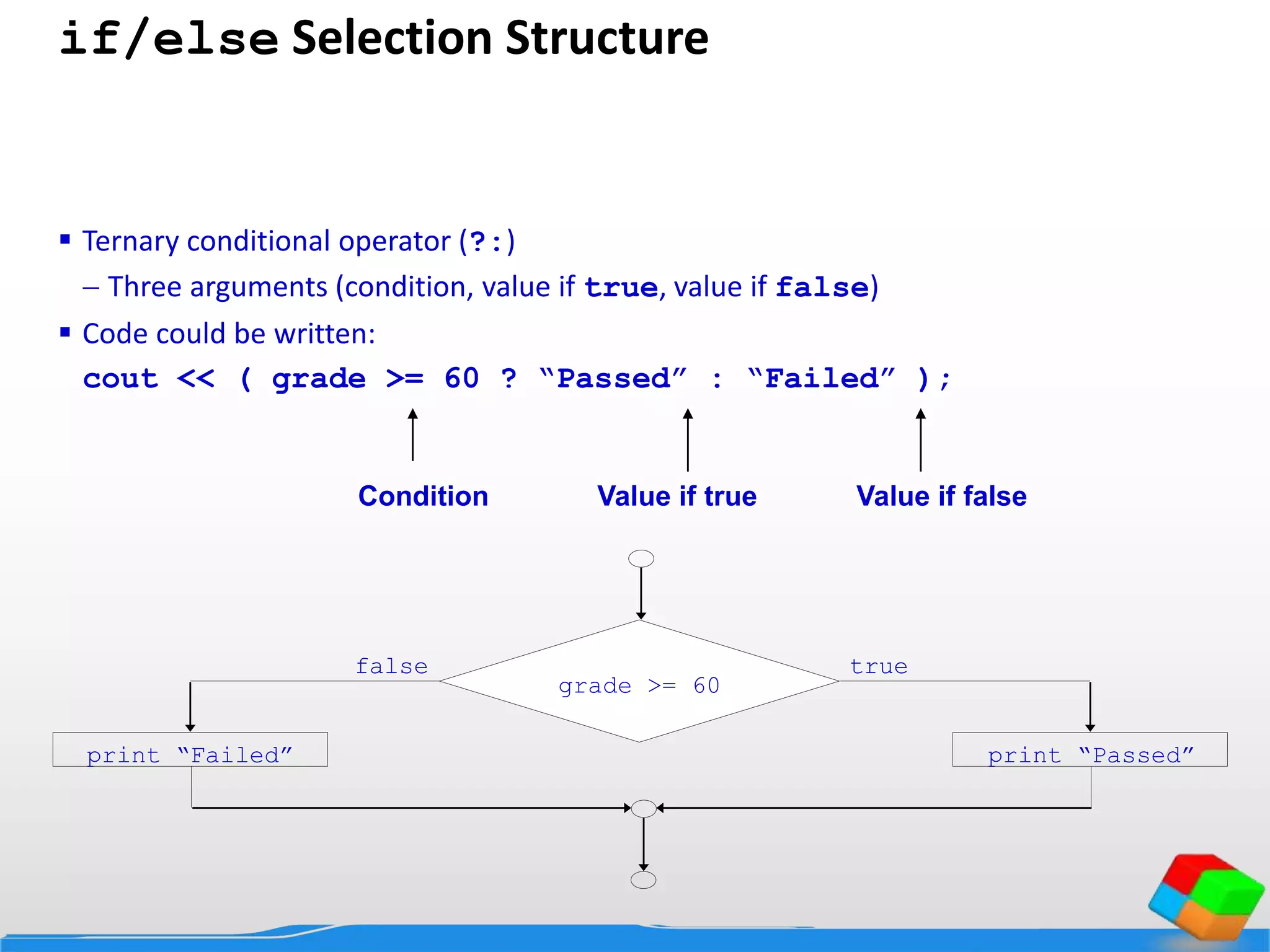 if/else Selection Structure

▪ Ternary conditional operator (?:)

– Three arguments (condition, value if true, value if false)

▪ Code could be written:

cout << ( grade >= 60 ? “Passed” : “Failed” );

Condition

Value if true

Value if false

false

grade >= 60

true

print “Failed”

print “Passed”